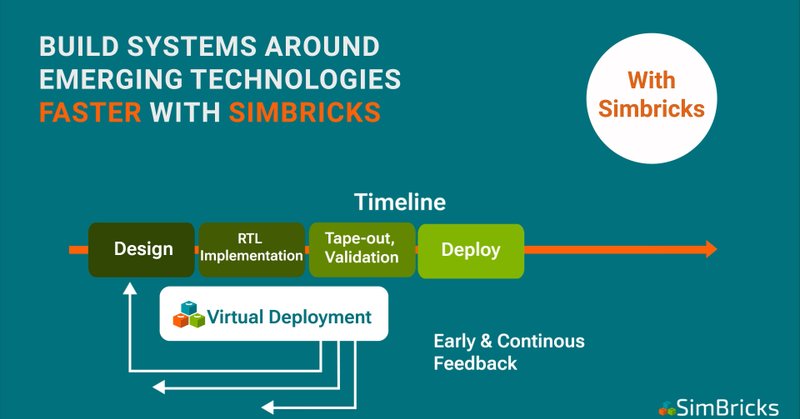 BUILD SYSTEMS AROUND EMERGING TECHNOLOGIES FASTER WITH SIMBRICKS

With Simbricks

Timeline

Design

RTL Implementation

Tape-out, Validation

Deploy

Virtual Deployment

Early & Continous Feedback

SimBricks